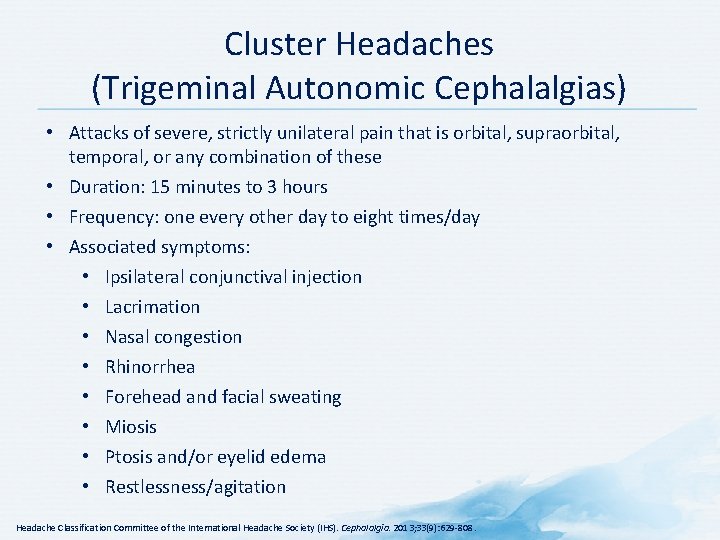 Cluster Headaches
(Trigeminal Autonomic Cephalalgias)

• Attacks of severe, strictly unilateral pain that is orbital, supraorbital, temporal, or any combination of these
• Duration: 15 minutes to 3 hours
• Frequency: one every other day to eight times/day
• Associated symptoms:
  • Ipsilateral conjunctival injection
  • Lacrimation
  • Nasal congestion
  • Rhinorrhea
  • Forehead and facial sweating
  • Miosis
  • Ptosis and/or eyelid edema
  • Restlessness/agitation

Headache Classification Committee of the International Headache Society (IHS). Cephalalgia. 2013;33(9):629-808.